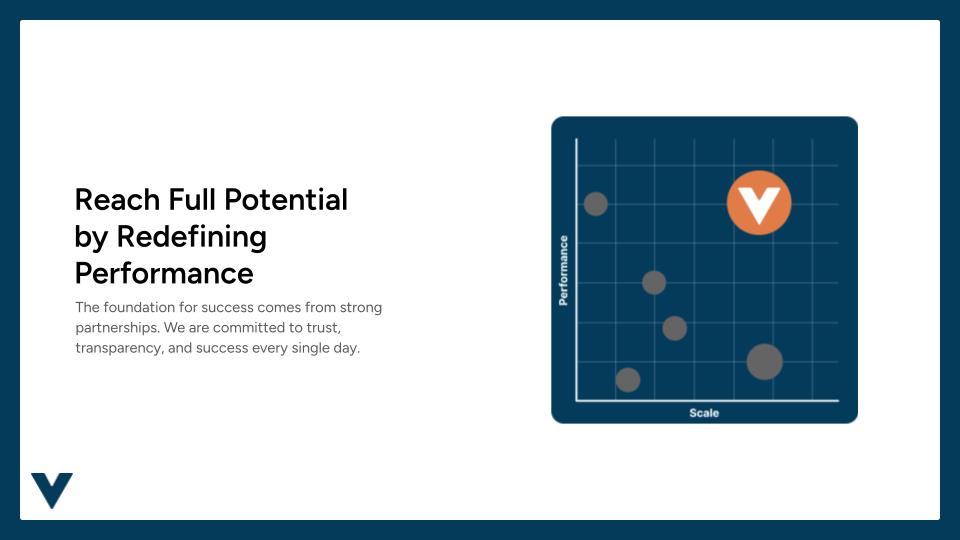 Reach Full Potential by Redefining Performance

The foundation for success comes from strong partnerships. We are committed to trust, transparency, and success every single day.

Performance

Scale